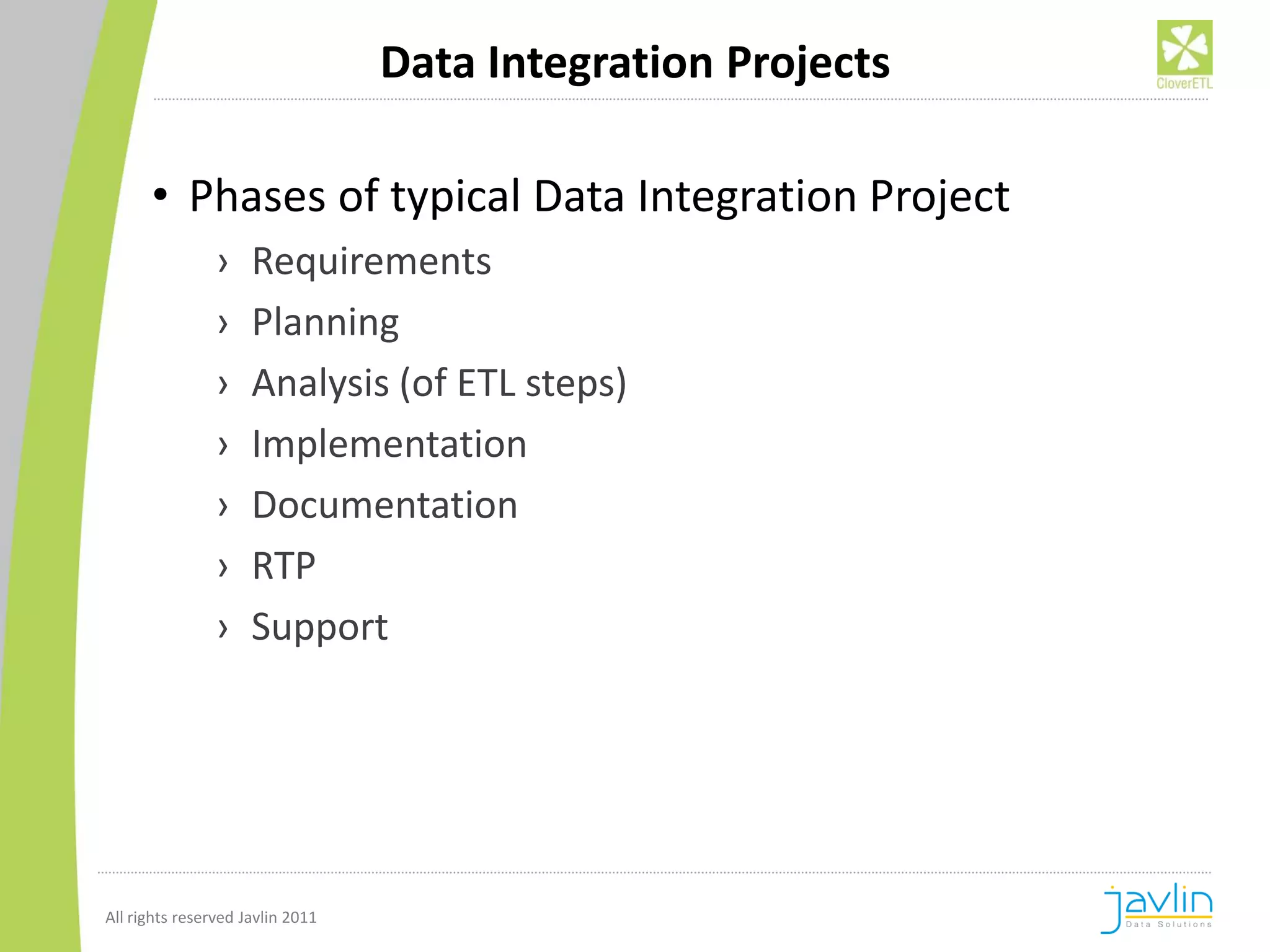 Data Integration Projects

CloverETL

• Phases of typical Data Integration Project
› Requirements
› Planning
› Analysis (of ETL steps)
› Implementation
› Documentation
› RTP
› Support

All rights reserved Javlin 2011

javlin
Data Solutions